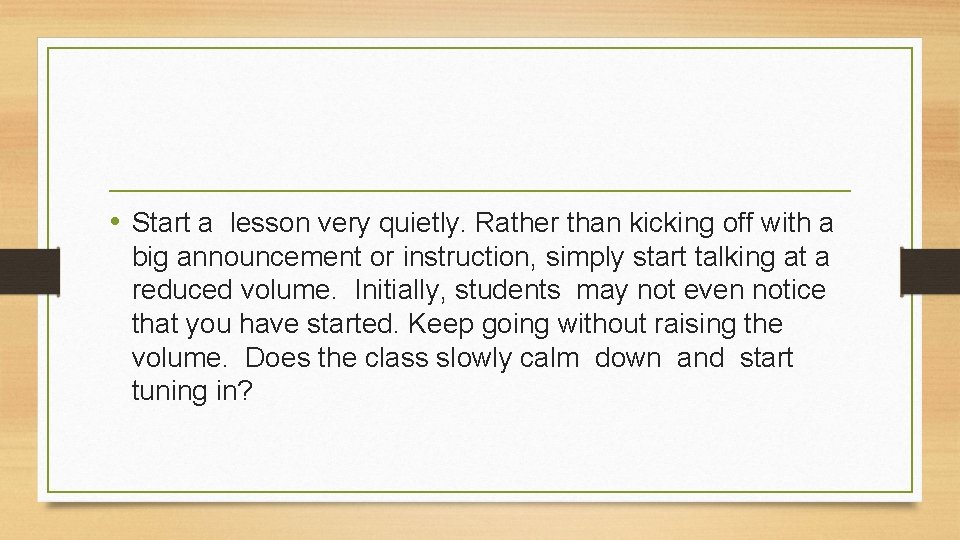 • Start a lesson very quietly. Rather than kicking off with a big announcement or instruction, simply start talking at a reduced volume. Initially, students may not even notice that you have started. Keep going without raising the volume. Does the class slowly calm down and start tuning in?